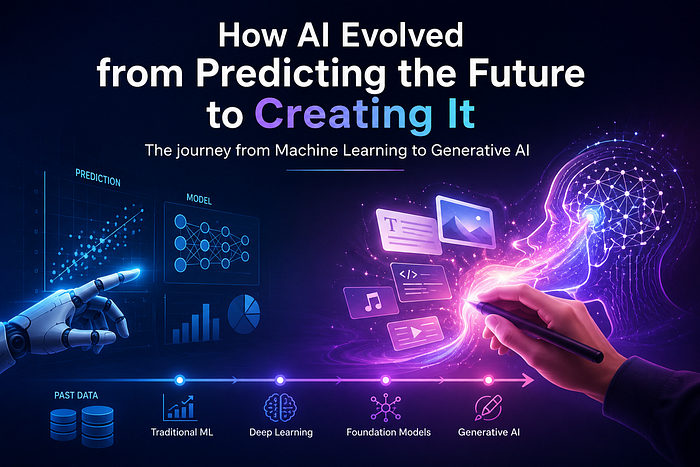 How AI Evolved from Predicting the Future to Creating It

The journey from Machine Learning to Generative AI

PREDICTION

MODEL

T

</>

PAST DATA

Traditional ML

Deep Learning

Foundation Models

Generative AI